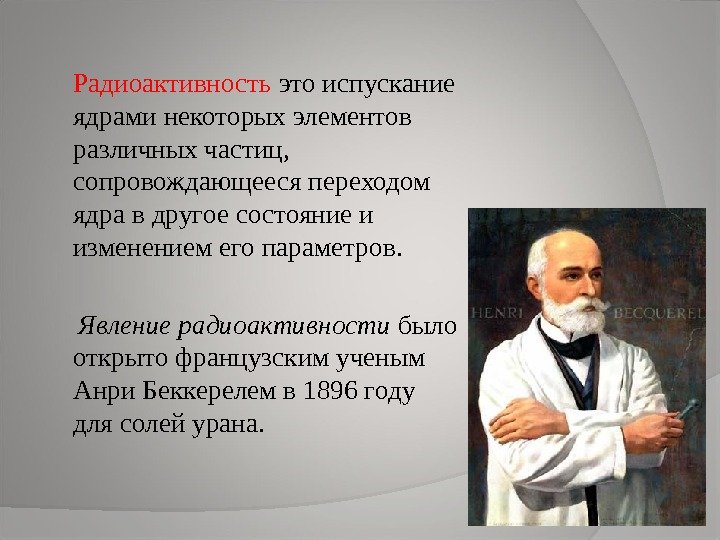 Радиоактивность это испускание ядрами некоторых элементов различных частиц, сопровождающееся переходом ядра в другое состояние и изменением его параметров.

Явление радиоактивности было открыто французским ученым Анри Беккерелем в 1896 году для солей урана.

HENRI BECQUEREL